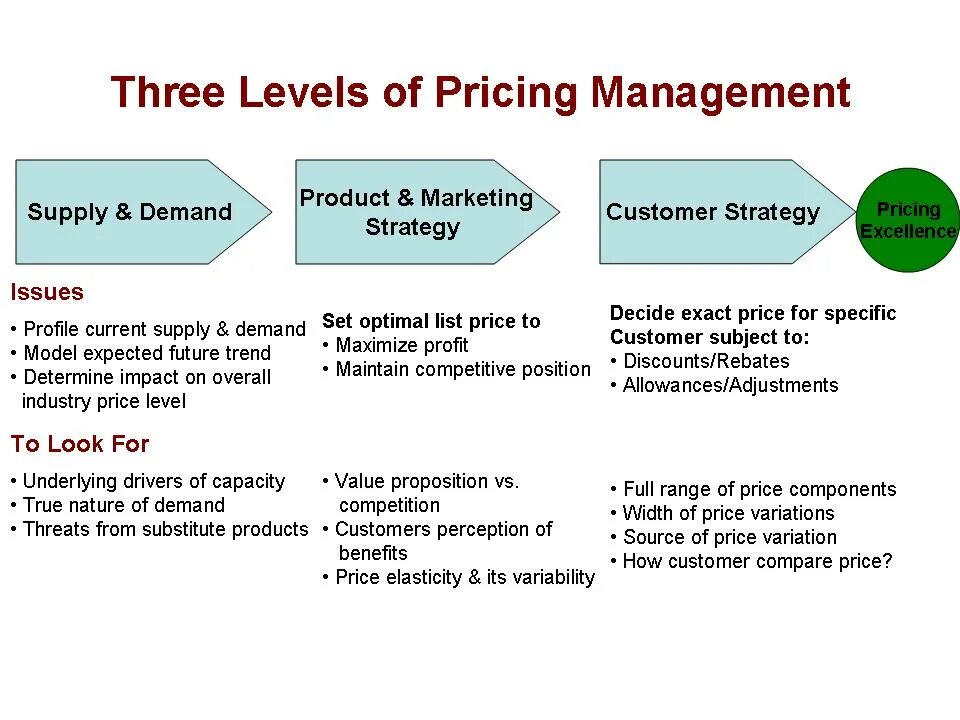 Three Levels of Pricing Management

Supply & Demand

Product & Marketing Strategy

Customer Strategy

Pricing Excellence

Issues

• Profile current supply & demand
• Model expected future trend
• Determine impact on overall industry price level

Set optimal list price to
• Maximize profit
• Maintain competitive position

Decide exact price for specific Customer subject to:
• Discounts/Rebates
• Allowances/Adjustments

To Look For

• Underlying drivers of capacity
• True nature of demand
• Threats from substitute products

• Value proposition vs. competition
• Customers perception of benefits
• Price elasticity & its variability

• Full range of price components
• Width of price variations
• Source of price variation
• How customer compare price?